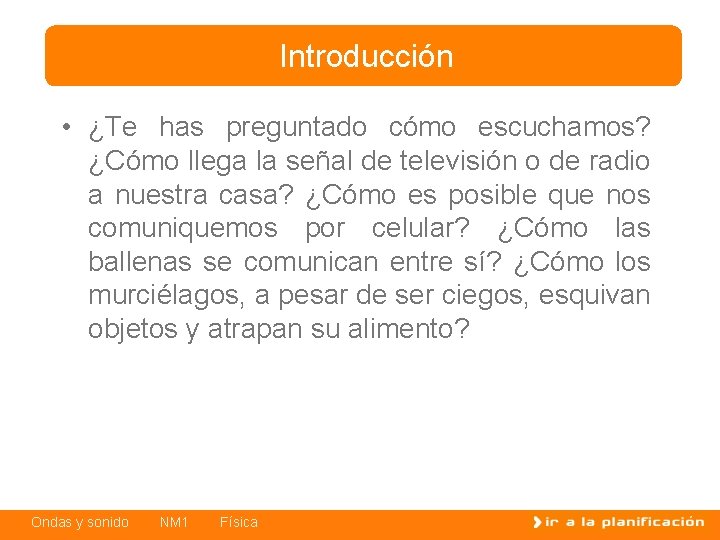 Introducción

• ¿Te has preguntado cómo escuchamos? ¿Cómo llega la señal de televisión o de radio a nuestra casa? ¿Cómo es posible que nos comuniquemos por celular? ¿Cómo las ballenas se comunican entre sí? ¿Cómo los murciélagos, a pesar de ser ciegos, esquivan objetos y atrapan su alimento?

Ondas y sonido NM1 Física

ir a la planificación